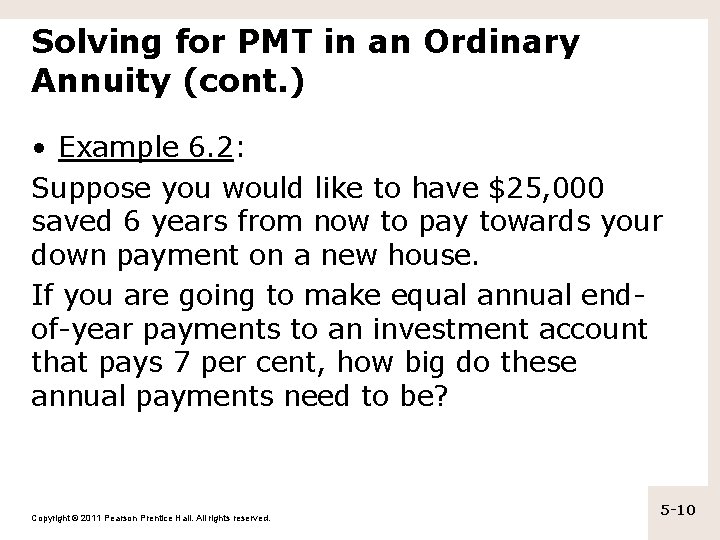 Solving for PMT in an Ordinary Annuity (cont.)

• Example 6.2:

Suppose you would like to have \$25,000 saved 6 years from now to pay towards your down payment on a new house.

If you are going to make equal annual end-of-year payments to an investment account that pays 7 per cent, how big do these annual payments need to be?

Copyright © 2011 Pearson Prentice Hall. All rights reserved.

5-10